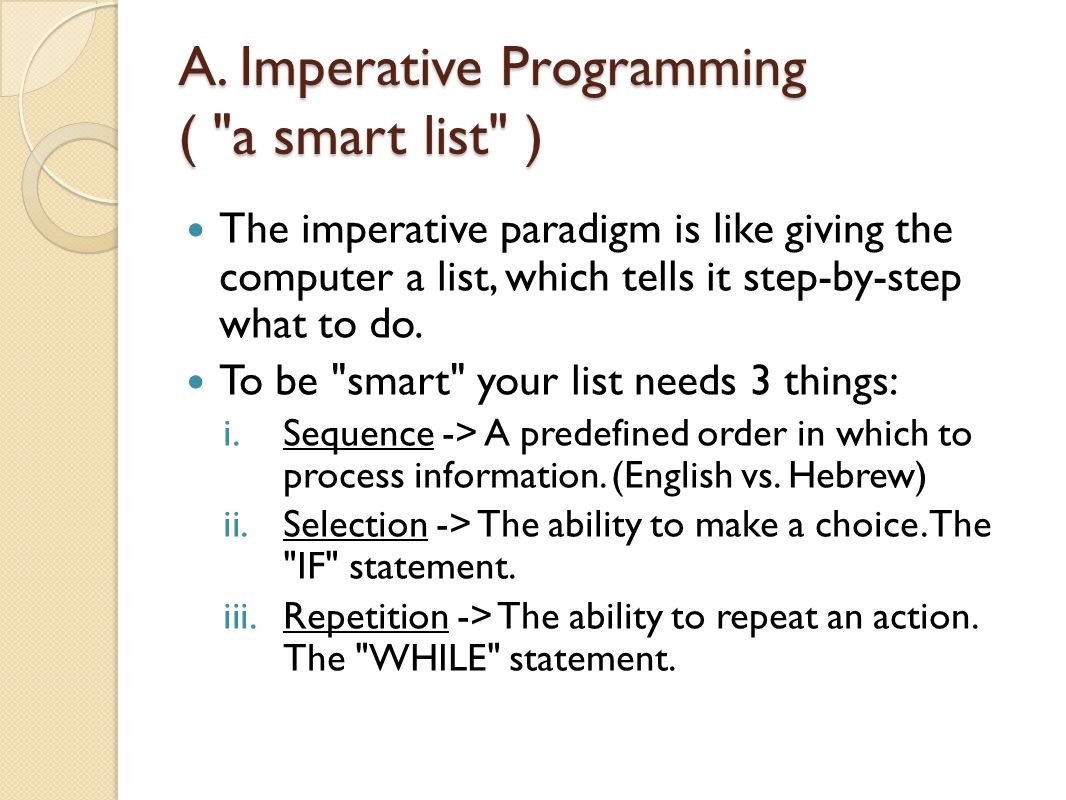 A. Imperative Programming ( "a smart list" )

The imperative paradigm is like giving the computer a list, which tells it step-by-step what to do.

To be "smart" your list needs 3 things:

i. Sequence -> A predefined order in which to process information. (English vs. Hebrew)

ii. Selection -> The ability to make a choice. The "IF" statement.

iii. Repetition -> The ability to repeat an action. The "WHILE" statement.